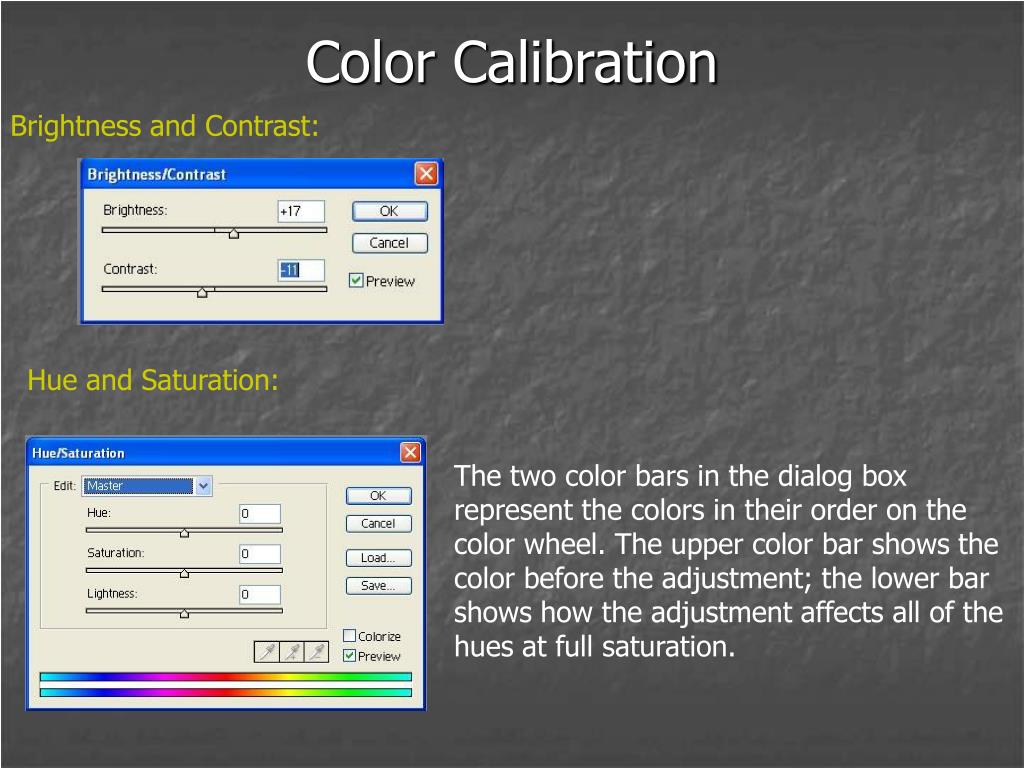 Color Calibration

Brightness and Contrast:

Brightness/Contrast

Brightness: +17

OK

Cancel

Contrast: -11

Preview

Hue and Saturation:

Hue/Saturation

Edit: Master

Hue: 0

Saturation: 0

Lightness: 0

OK

Cancel

Load...

Save...

Colorize

Preview

The two color bars in the dialog box represent the colors in their order on the color wheel. The upper color bar shows the color before the adjustment; the lower bar shows how the adjustment affects all of the hues at full saturation.